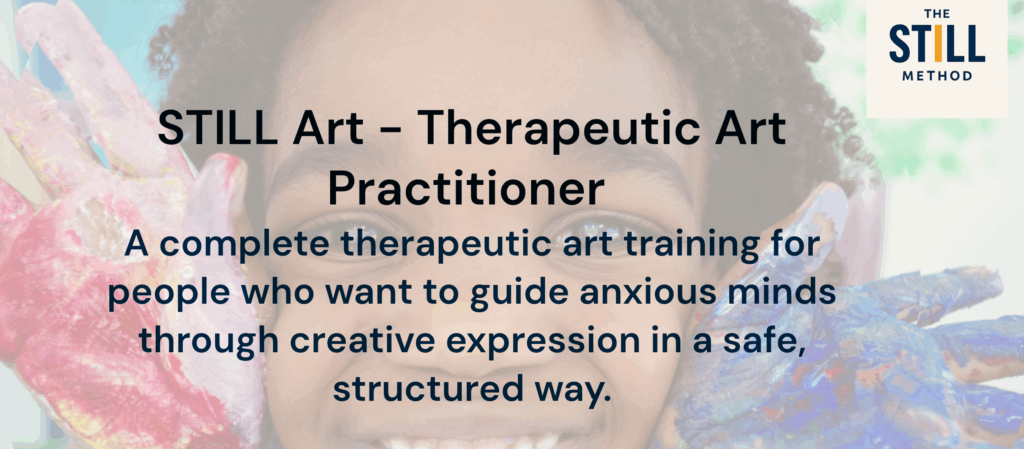 THE STILL METHOD

STILL Art - Therapeutic Art Practitioner

A complete therapeutic art training for people who want to guide anxious minds through creative expression in a safe, structured way.